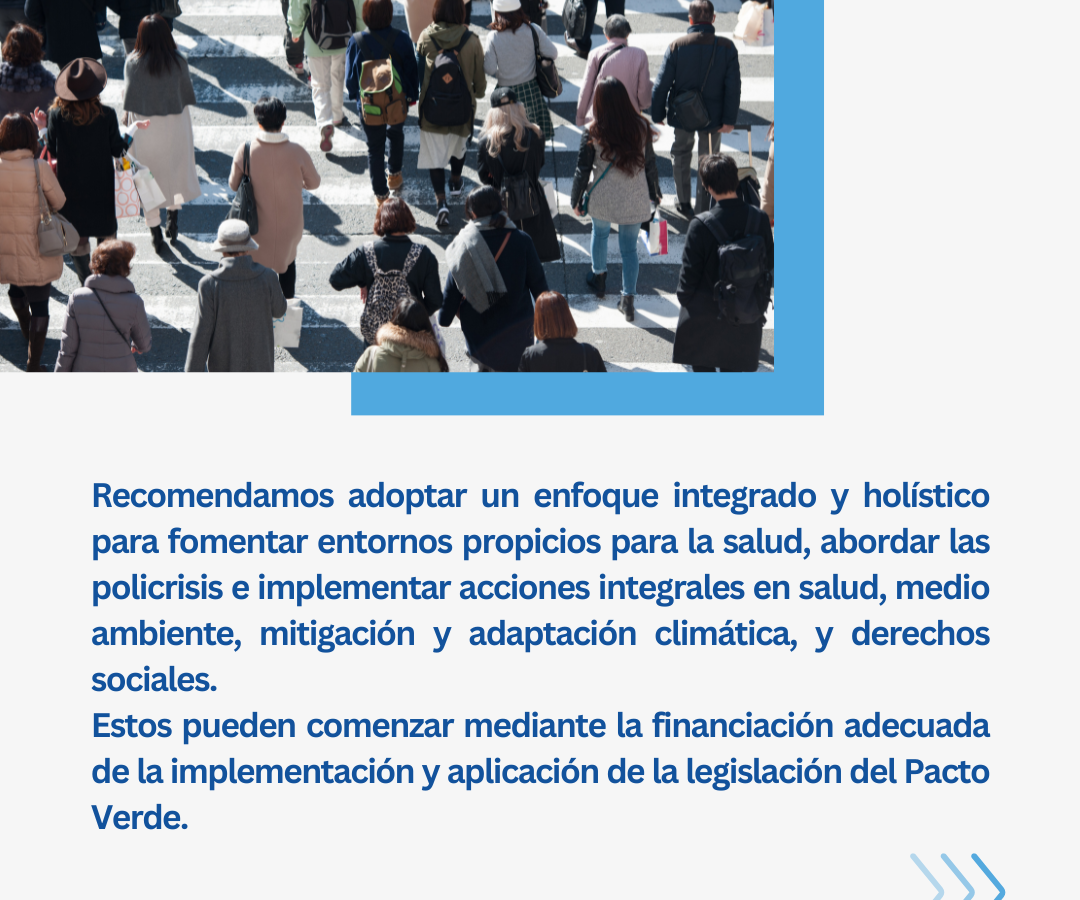 Recomendamos adoptar un enfoque integrado y holístico para fomentar entornos propicios para la salud, abordar las policrisis e implementar acciones integrales en salud, medio ambiente, mitigación y adaptación climática, y derechos sociales.
Estos pueden comenzar mediante la financiación adecuada de la implementación y aplicación de la legislación del Pacto Verde.